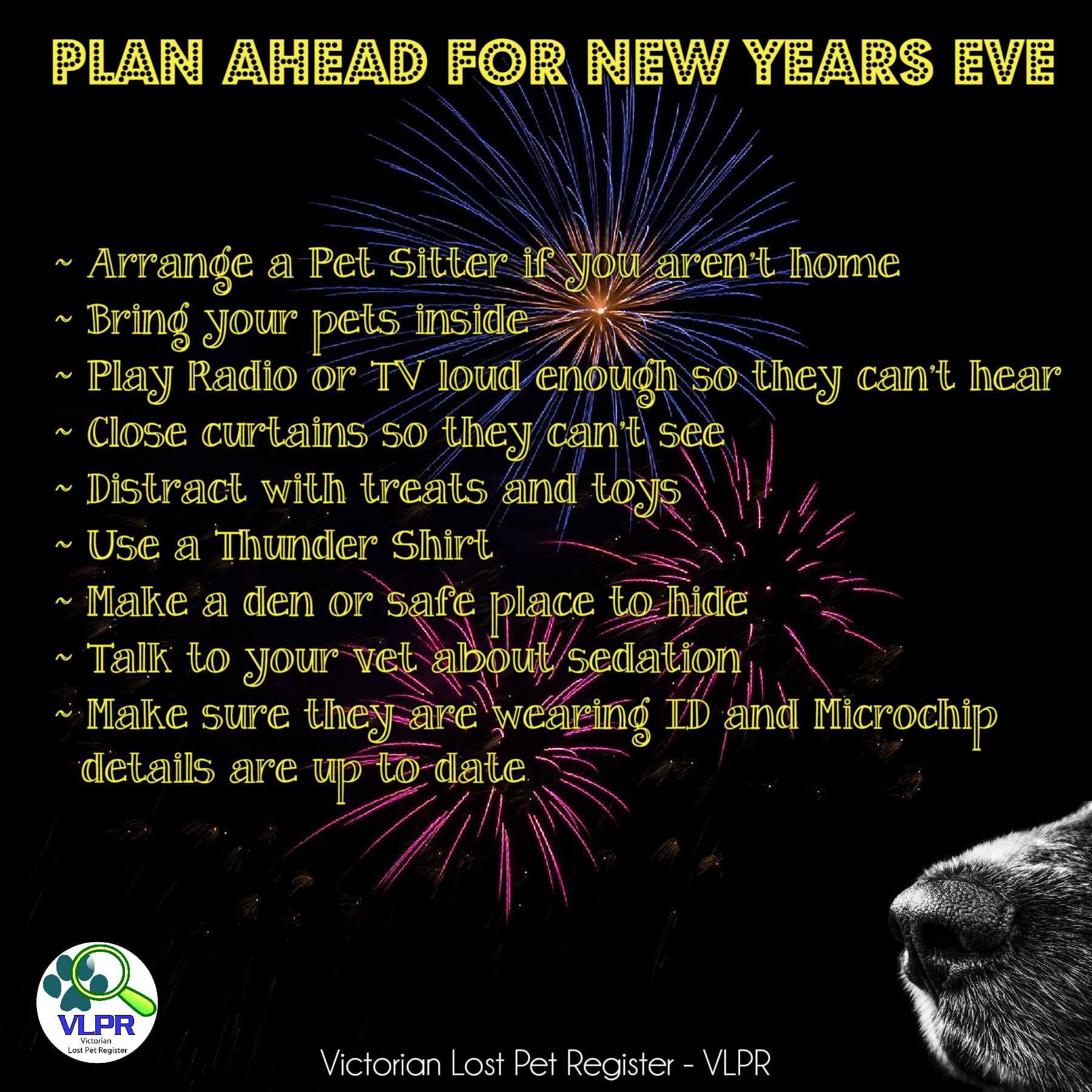 PLAN AHEAD FOR NEW YEARS EVE

~ Arrange a Pet Sitter if you aren't home
~ Bring your pets inside
~ Play Radio or TV loud enough so they can't hear
~ Close curtains so they can't see
~ Distract with treats and toys
~ Use a Thunder Shirt
~ Make a den or safe place to hide
~ Talk to your vet about sedation
~ Make sure they are wearing ID and Microchip details are up to date

VLPR
Victorian
Lost Pet Register

Victorian Lost Pet Register - VLPR